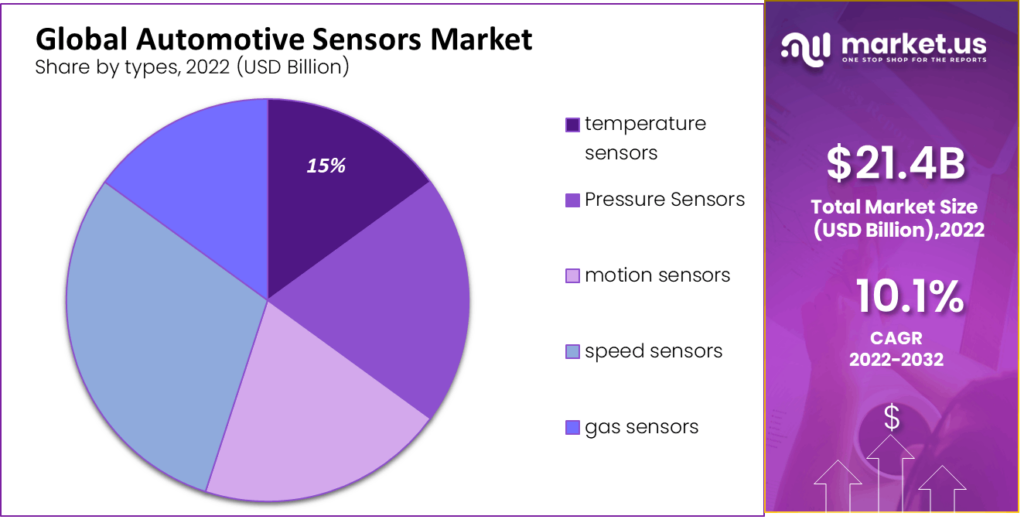 Global Automotive Sensors Market
Share by types, 2022 (USD Billion)

15%

temperature sensors
Pressure Sensors
motion sensors
speed sensors
gas sensors

market.us
ONE STOP SHOP FOR THE REPORTS

$21.4B
Total Market Size (USD Billion),2022

10.1%
CAGR
2022-2032

$